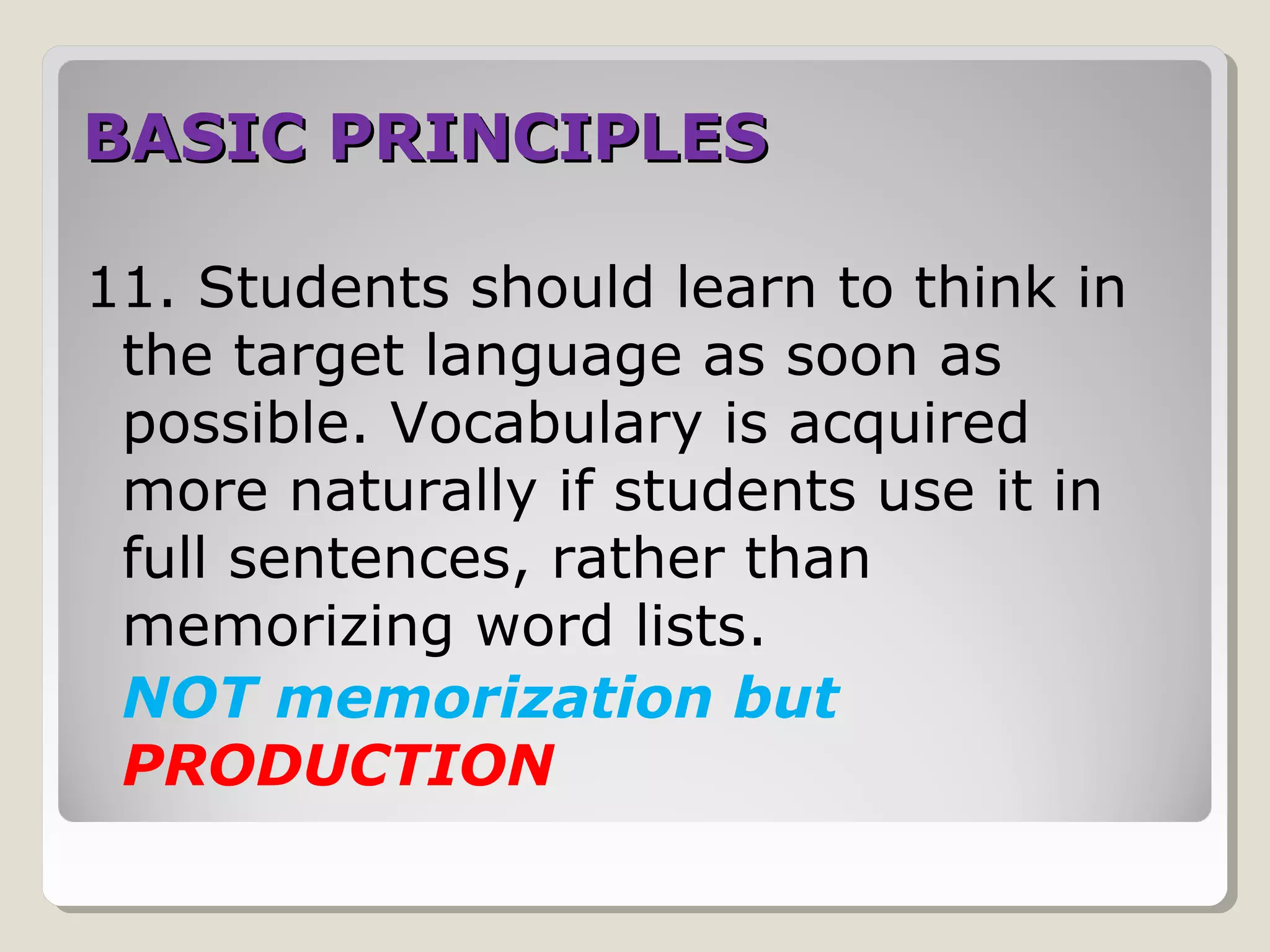 BASIC PRINCIPLES

11. Students should learn to think in the target language as soon as possible. Vocabulary is acquired more naturally if students use it in full sentences, rather than memorizing word lists.
NOT memorization but PRODUCTION